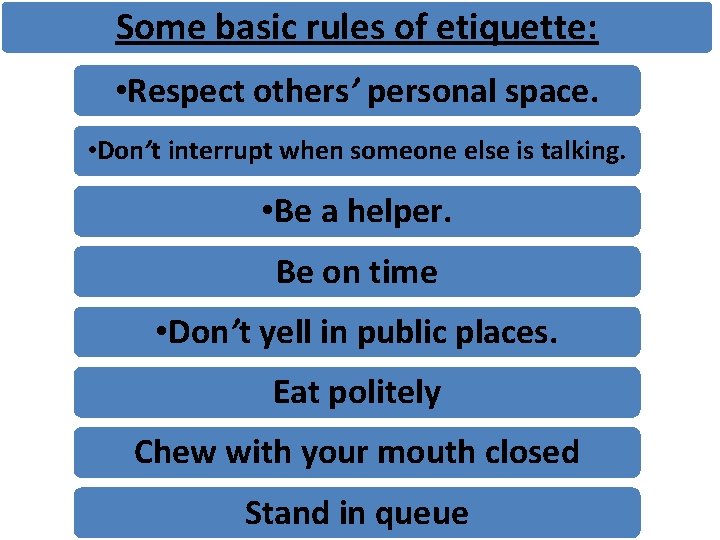 Some basic rules of etiquette:

•Respect others′ personal space.

•Don′t interrupt when someone else is talking.

•Be a helper.

Be on time

•Don′t yell in public places.

Eat politely

Chew with your mouth closed

Stand in queue